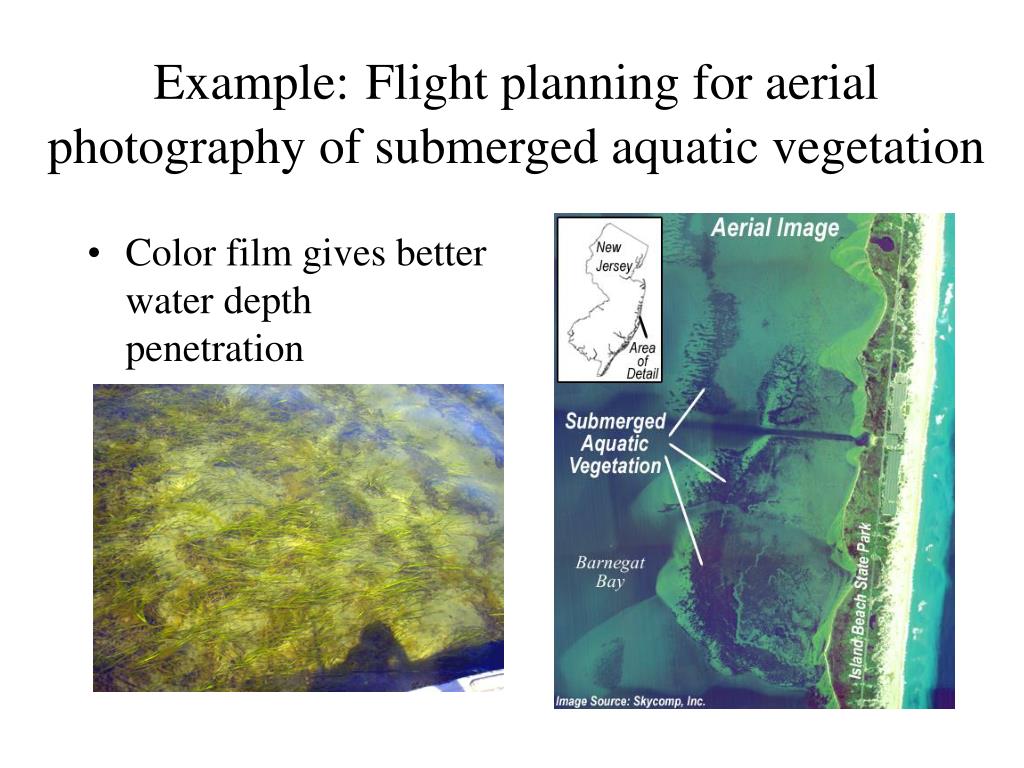 Example: Flight planning for aerial photography of submerged aquatic vegetation

• Color film gives better water depth penetration

Aerial Image

New Jersey

Area of Detail

Submerged Aquatic Vegetation

Barnegat Bay

Island Beach State Park

Image Source: Skycomp, Inc.